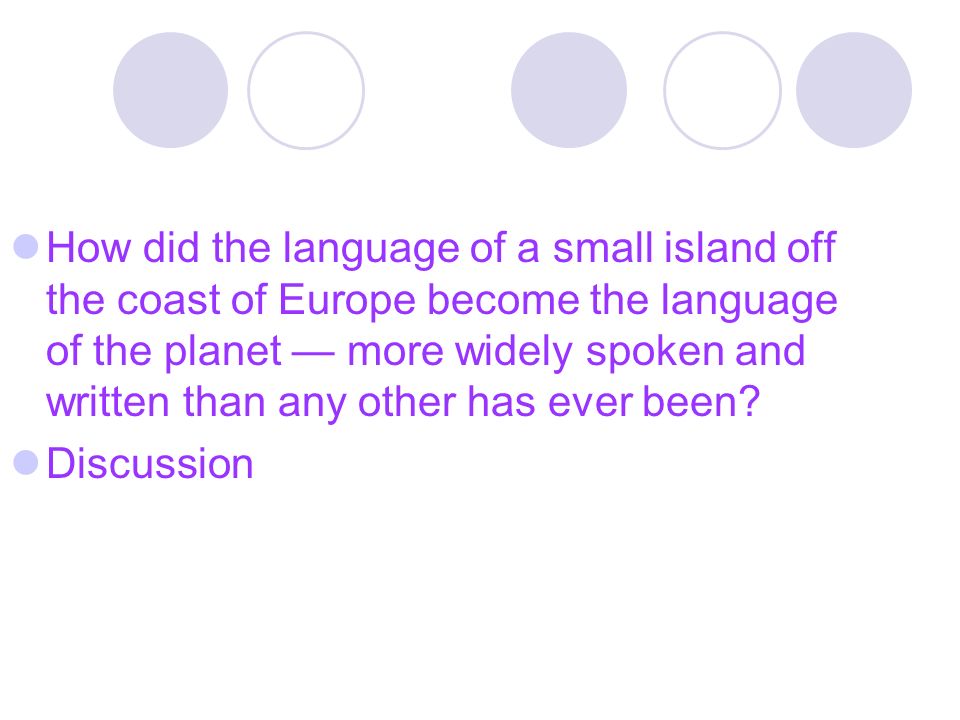 How did the language of a small island off the coast of Europe become the language of the planet — more widely spoken and written than any other has ever been?

Discussion